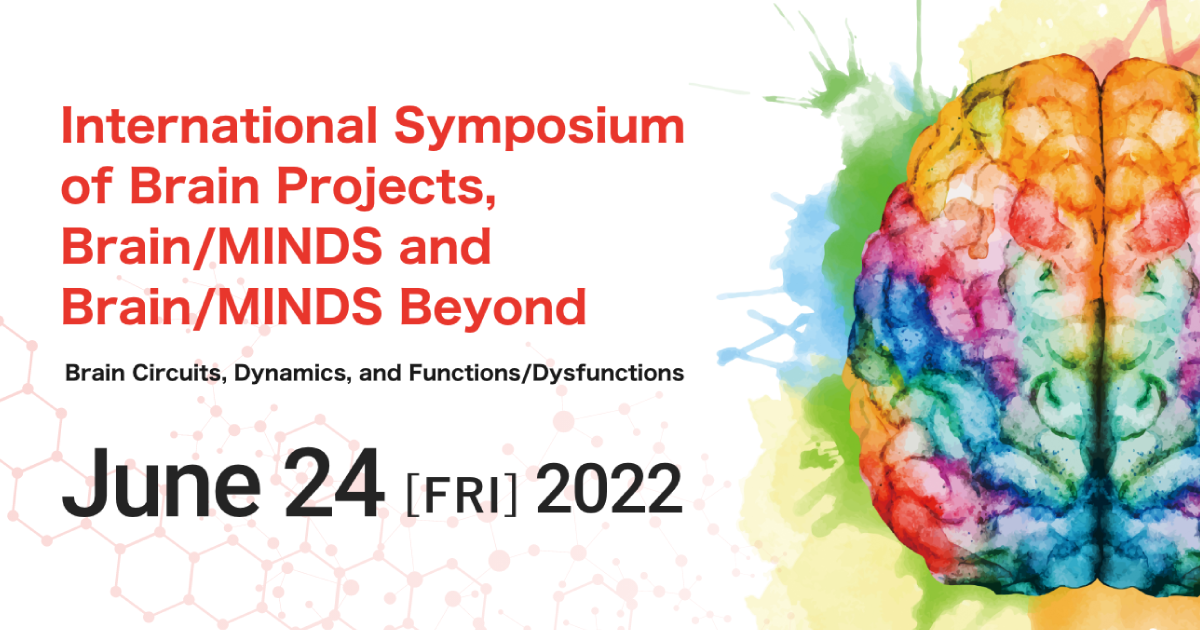 International Symposium of Brain Projects, Brain/MINDS and Brain/MINDS Beyond

Brain Circuits, Dynamics, and Functions/Dysfunctions

June 24 [FRI] 2022